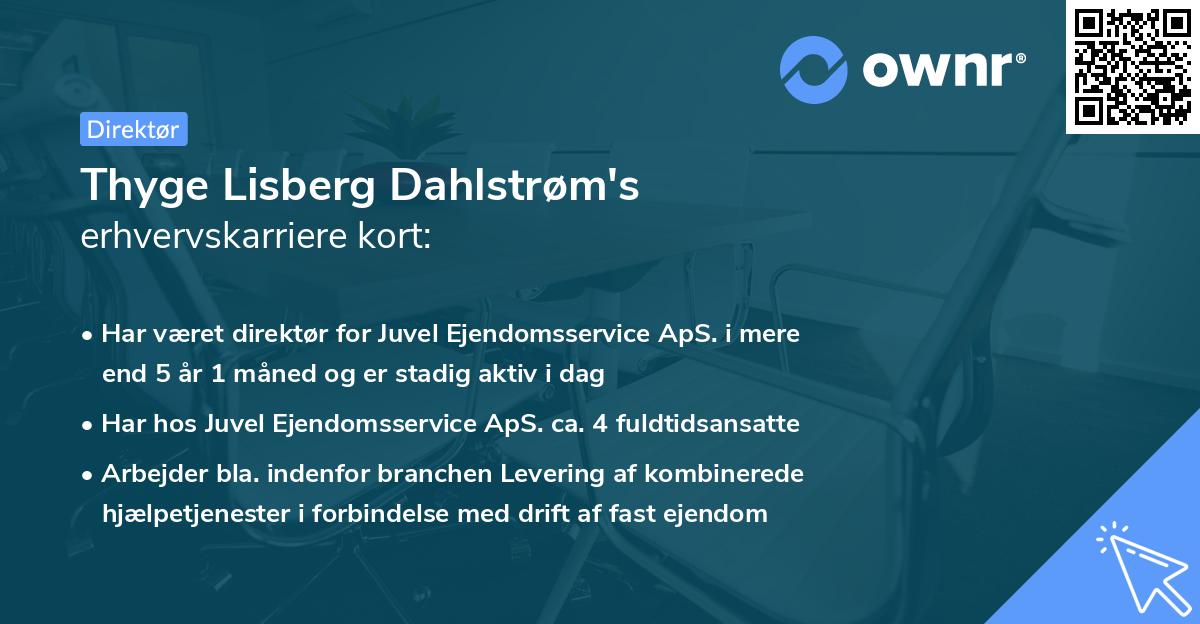 ownr®

Direktør

Thyge Lisberg Dahlstrøm's
erhvervskarriere kort:

• Har været direktør for Juvel Ejendomsservice ApS. i mere end 5 år 1 måned og er stadig aktiv i dag

• Har hos Juvel Ejendomsservice ApS. ca. 4 fuldtidsansatte

• Arbejder bla. indenfor branchen Levering af kombinerede hjælpetjenester i forbindelse med drift af fast ejendom